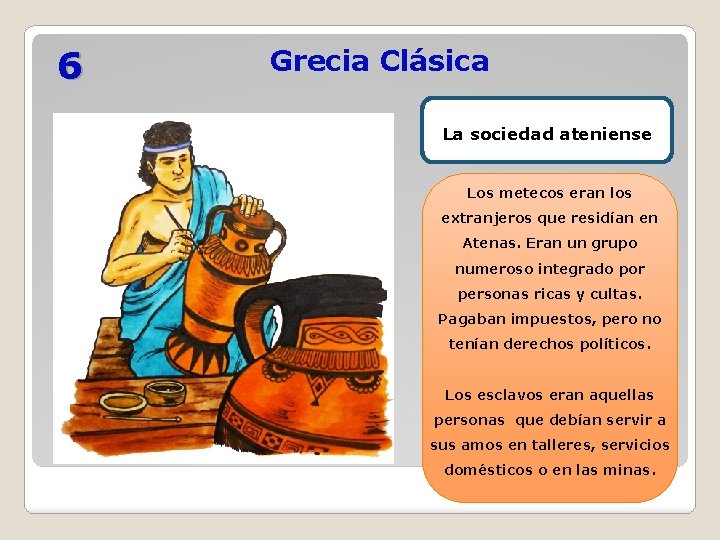 6

Grecia Clásica

La sociedad ateniense

Los metecos eran los extranjeros que residían en Atenas. Eran un grupo numeroso integrado por personas ricas y cultas. Pagaban impuestos, pero no tenían derechos políticos.

Los esclavos eran aquellas personas que debían servir a sus amos en talleres, servicios domésticos o en las minas.